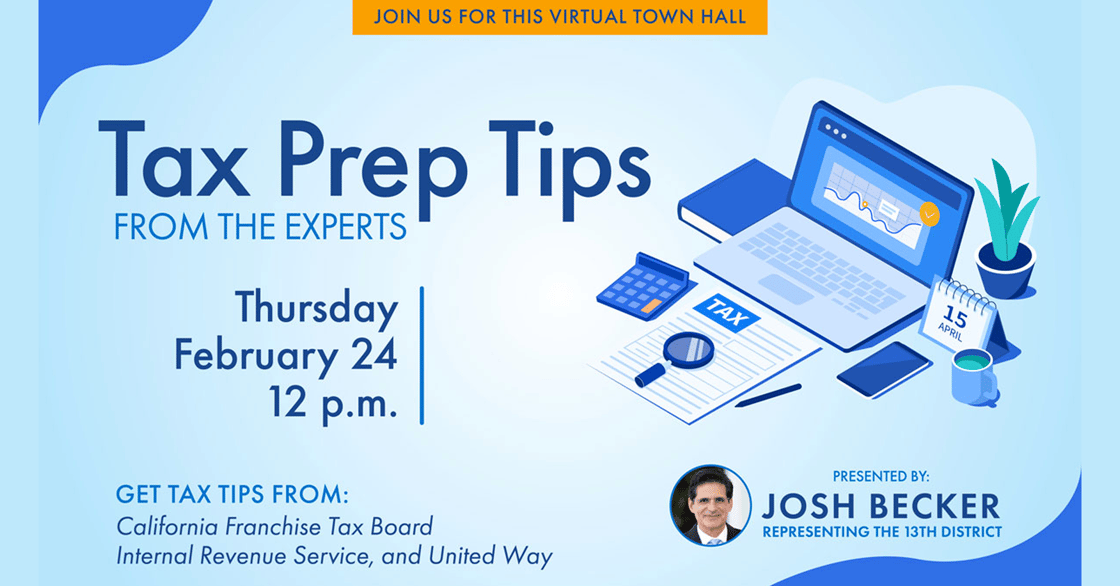 JOIN US FOR THIS VIRTUAL TOWN HALL

Tax Prep Tips
FROM THE EXPERTS

Thursday
February 24
12 p.m.

TAX

15
APRIL

GET TAX TIPS FROM:
California Franchise Tax Board
Internal Revenue Service, and United Way

PRESENTED BY:
JOSH BECKER
REPRESENTING THE 13TH DISTRICT